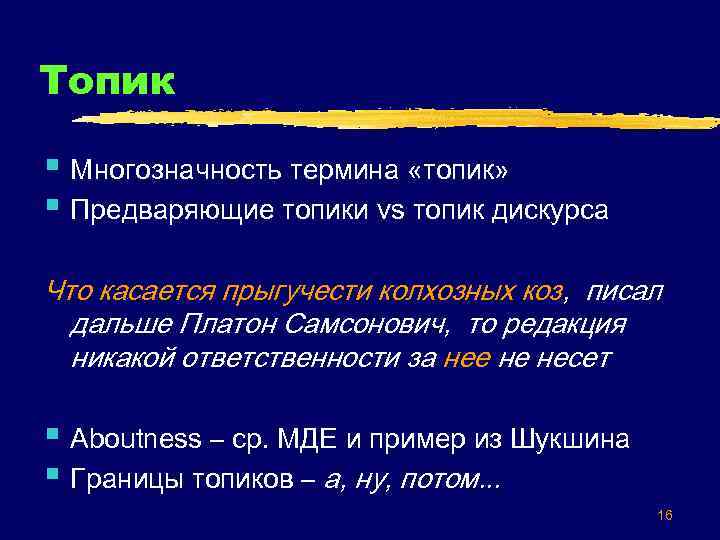 Топик

Многозначность термина «топик»
Предваряющие топики vs топик дискурса

Что касается прыгучести колхозных коз, писал дальше Платон Самсонович, то редакция никакой ответственности за нее не несет

Aboutness – ср. МДЕ и пример из Шукшина
Границы топиков – а, ну, потом...

16